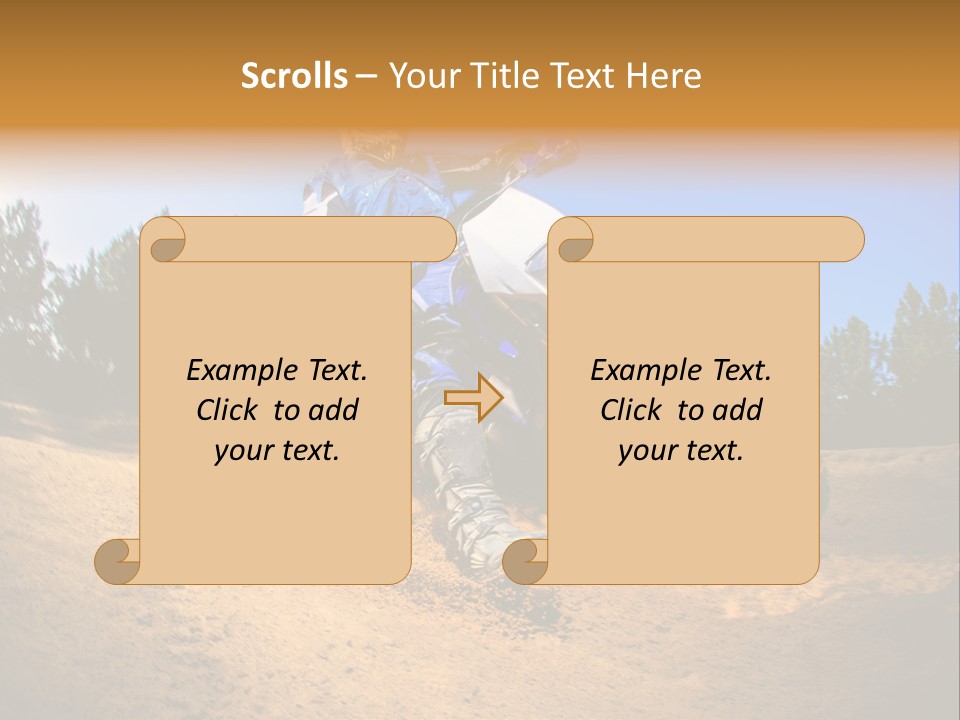 Scrolls – Your Title Text Here

Example Text. Click to add your text.

Example Text. Click to add your text.